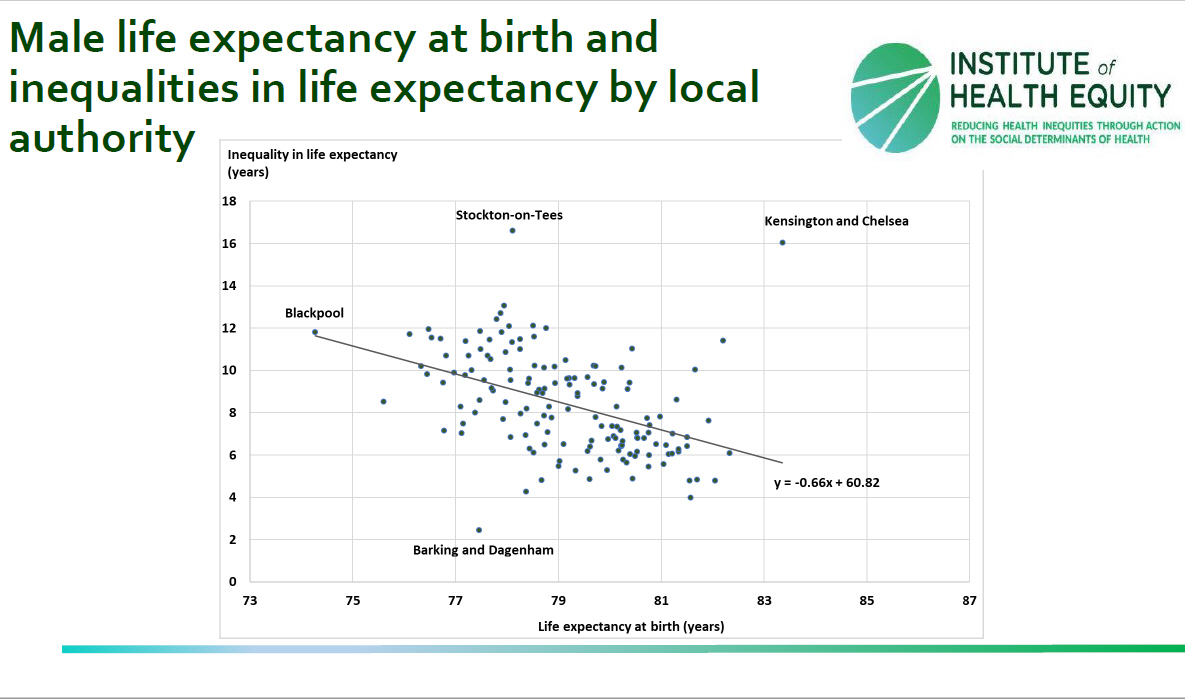 Male life expectancy at birth and inequalities in life expectancy by local authority

INSTITUTE of HEALTH EQUITY
REDUCING HEALTH INEQUITIES THROUGH ACTION ON THE SOCIAL DETERMINANTS OF HEALTH

Inequality in life expectancy (years)

18
16
14
12
10
8
6
4
2
0

Stockton-on-Tees
Kensington and Chelsea
Blackpool
Barking and Dagenham
y = -0.66x + 60.82

73
75
77
79
81
83
85
87

Life expectancy at birth (years)